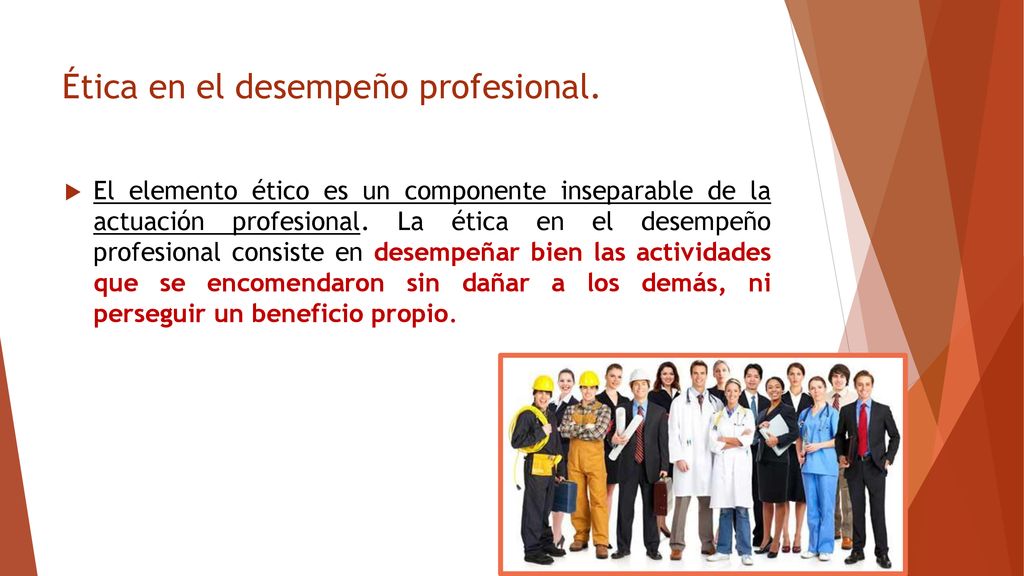 Ética en el desempeño profesional.

El elemento ético es un componente inseparable de la actuación profesional. La ética en el desempeño profesional consiste en desempeñar bien las actividades que se encomendaron sin dañar a los demás, ni perseguir un beneficio propio.